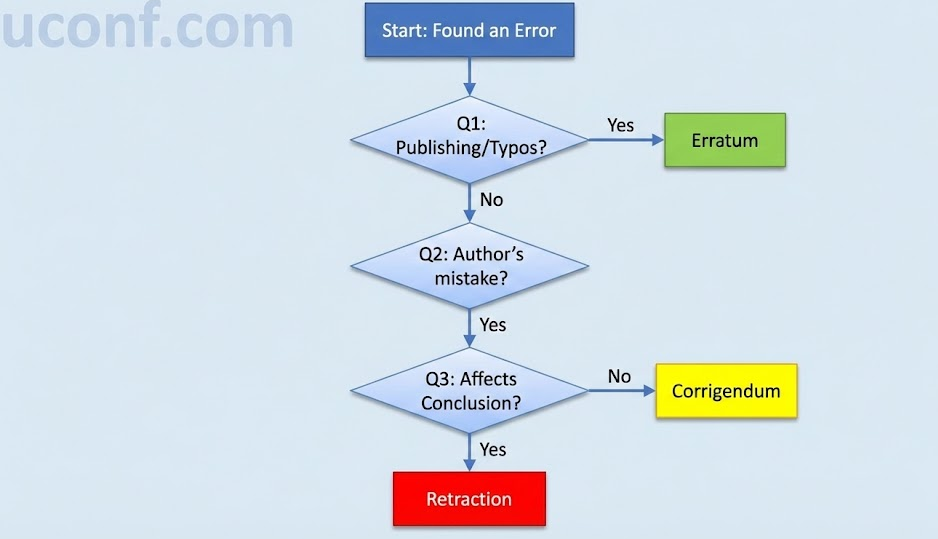 uconf.com

Start: Found an Error

Q1: Publishing/Typos?

Yes

Erratum

No

Q2: Author's mistake?

Yes

Q3: Affects Conclusion?

No

Corrigendum

Yes

Retraction